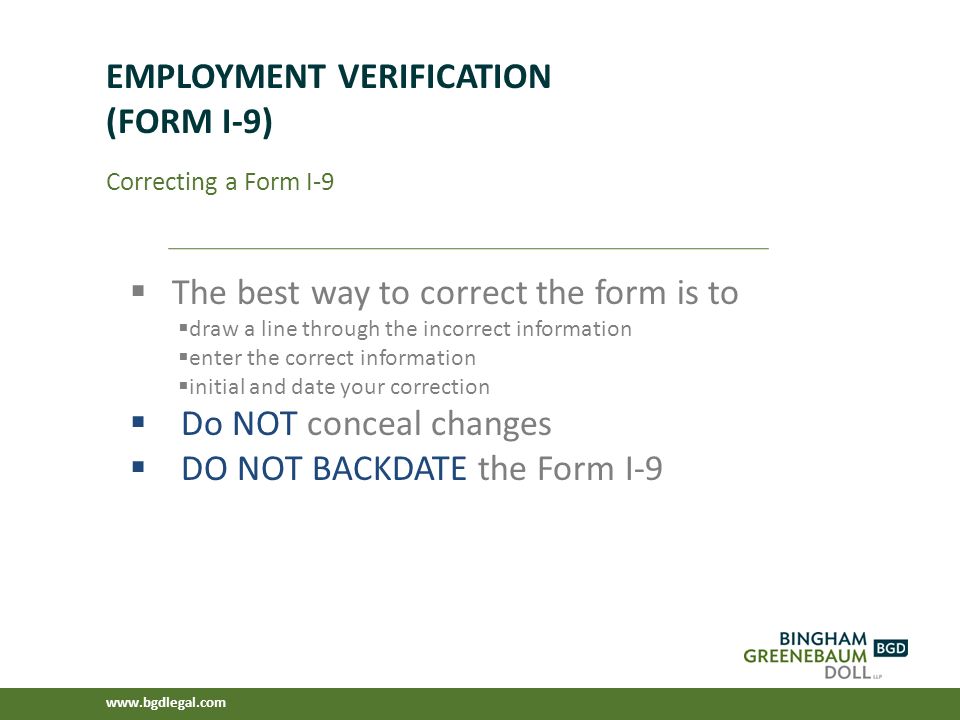 EMPLOYMENT VERIFICATION
(FORM I-9)

Correcting a Form I-9

▪ The best way to correct the form is to
▪draw a line through the incorrect information
▪enter the correct information
▪initial and date your correction
▪ Do NOT conceal changes
▪ DO NOT BACKDATE the Form I-9

BINGHAM
GREENEBAUM
DOLL LLP
BGD

www.bgdlegal.com